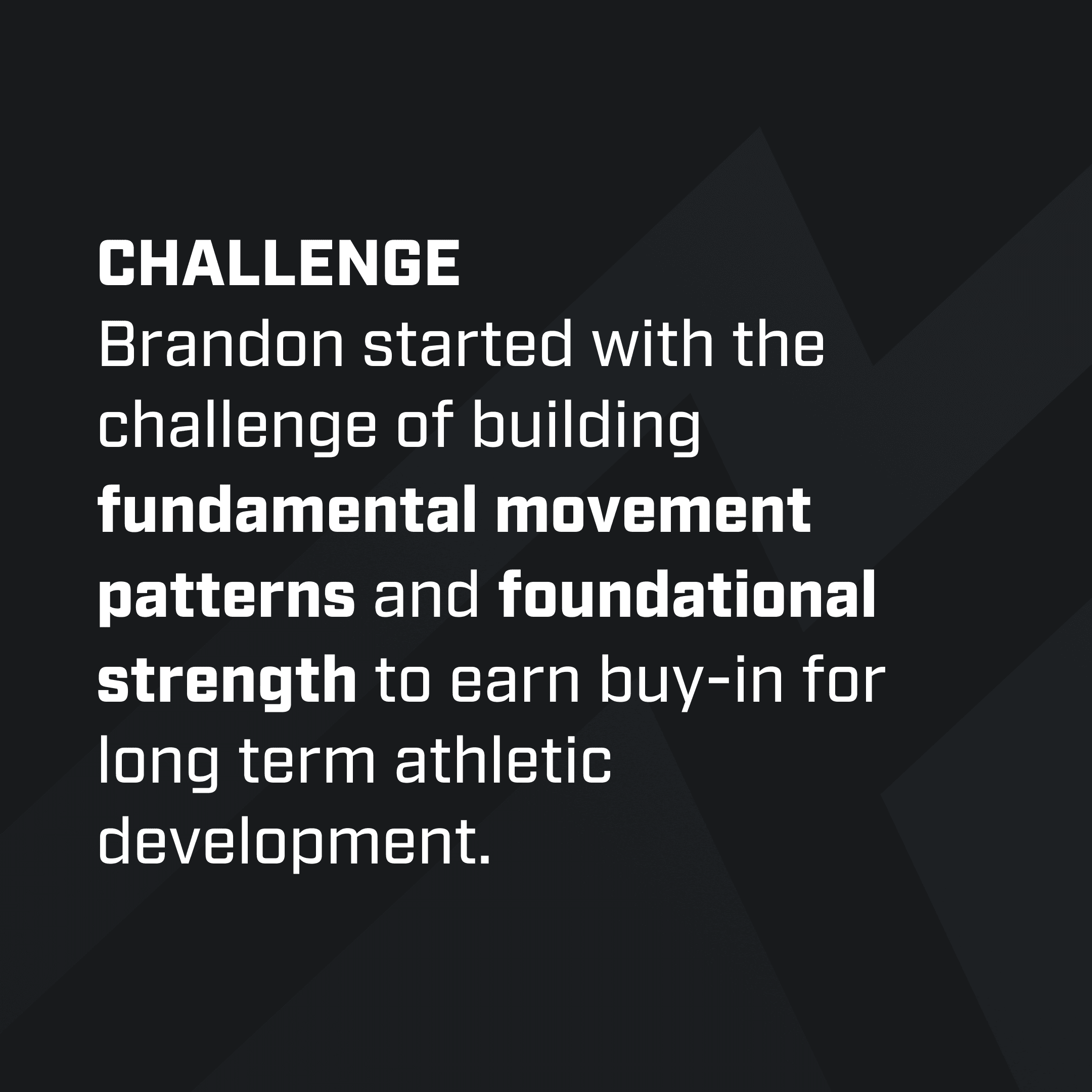 CHALLENGE
Brandon started with the challenge of building fundamental movement patterns and foundational strength to earn buy-in for long term athletic development.